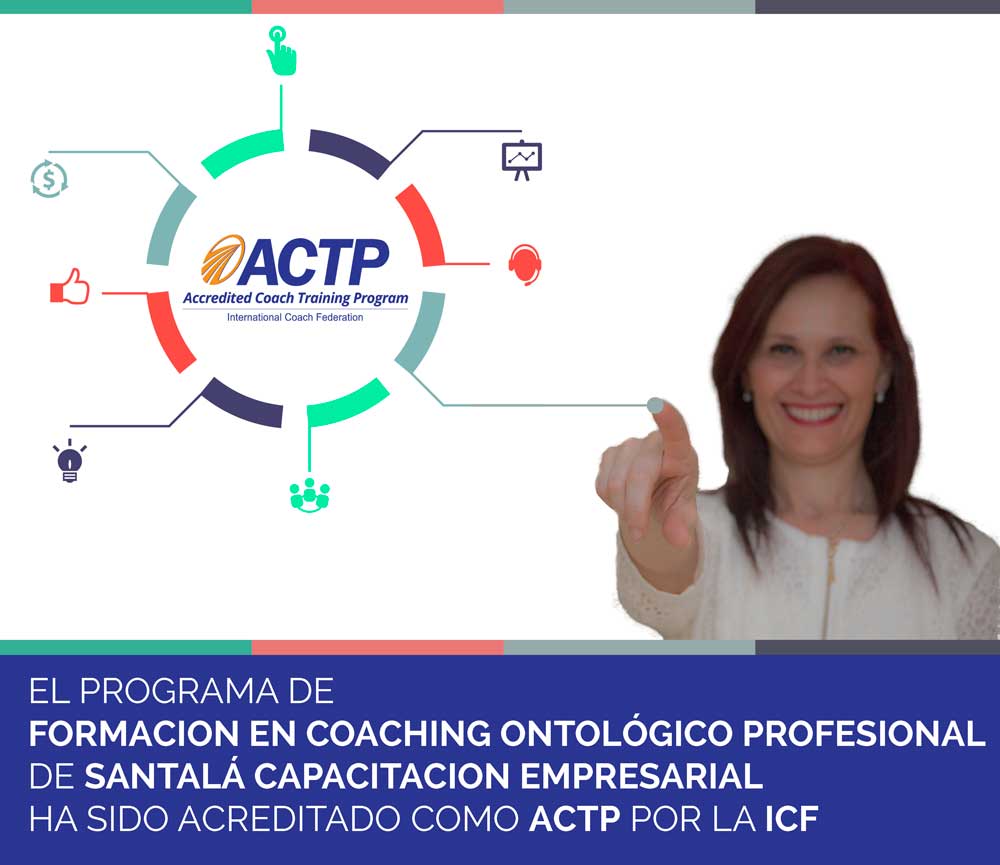 ACTP
Accredited Coach Training Program
International Coach Federation

EL PROGRAMA DE
FORMACION EN COACHING ONTOLÓGICO PROFESIONAL
DE SANTALÁ CAPACITACION EMPRESARIAL
HA SIDO ACREDITADO COMO ACTP POR LA ICF